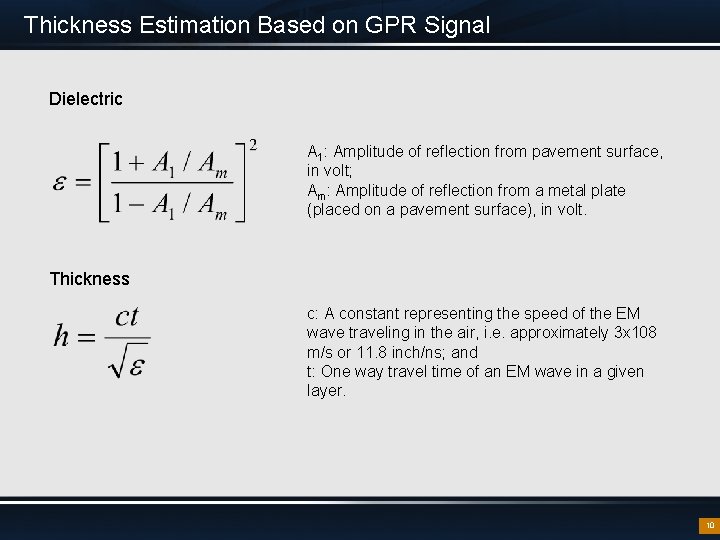 Thickness Estimation Based on GPR Signal

Dielectric

$\varepsilon = \left[\frac{1 + A_1 / A_m}{1 - A_1 / A_m}\right]^2$

$A_1$: Amplitude of reflection from pavement surface, in volt;
$A_m$: Amplitude of reflection from a metal plate (placed on a pavement surface), in volt.

Thickness

$h = \frac{ct}{\sqrt{\varepsilon}}$

c: A constant representing the speed of the EM wave traveling in the air, i.e. approximately 3x108 m/s or 11.8 inch/ns; and
t: One way travel time of an EM wave in a given layer.

10